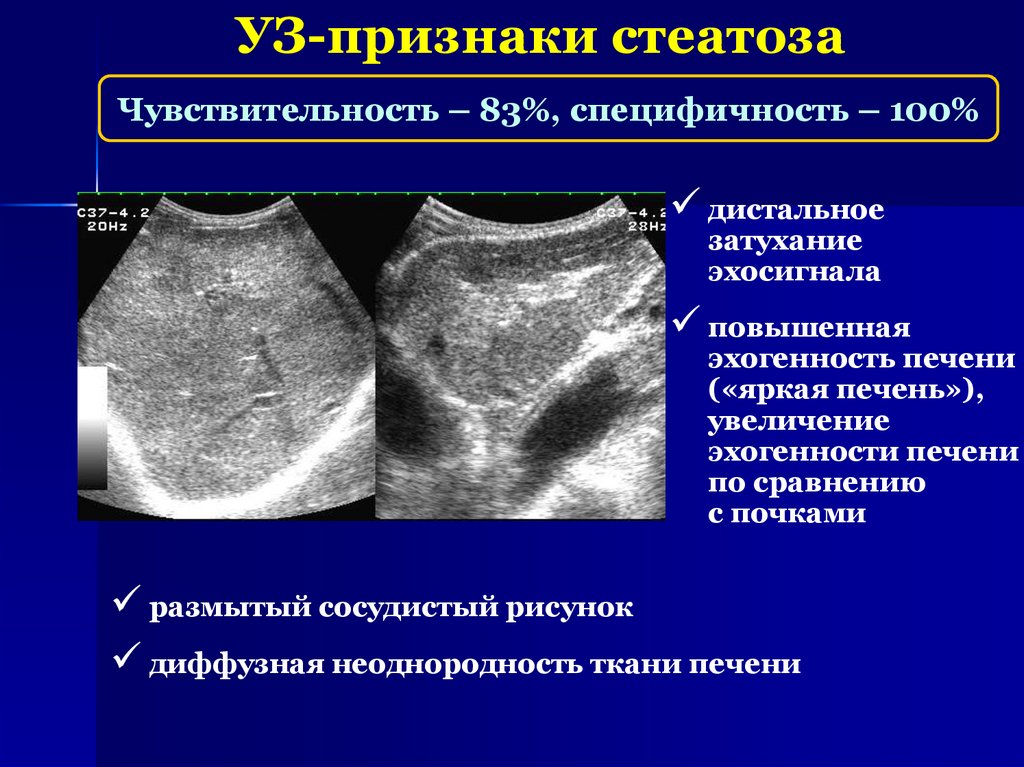 УЗ-признаки стеатоза

Чувствительность – 83%, специфичность – 100%

C37-4.2
20Hz

C37-4.2
28Hz

✓ дистальное затухание эхосигнала

✓ повышенная эхогенность печени («яркая печень»), увеличение эхогенности печени по сравнению с почками

✓ размытый сосудистый рисунок

✓ диффузная неоднородность ткани печени